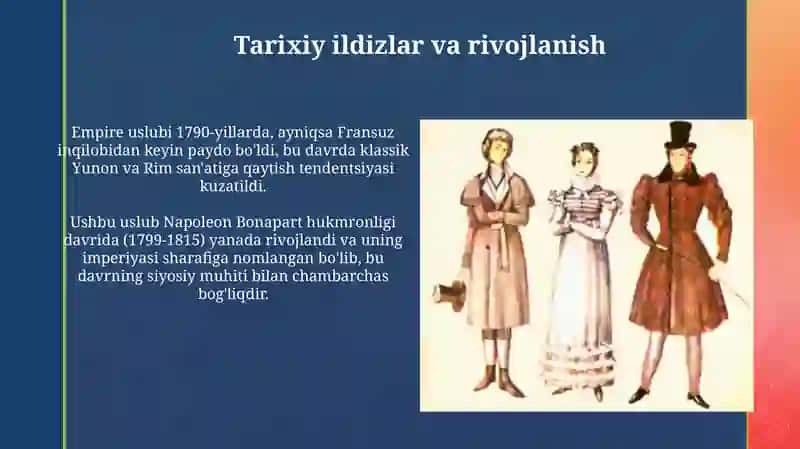 Tarixiy ildizlar va rivojlanish

Empire uslubi 1790-yillarda, ayniqsa Fransuz inqilobidan keyin paydo bo'ldi, bu davrda klassik Yunon va Rim san'atiga qaytish tendentsiyasi kuzatildi.

Ushbu uslub Napoleon Bonapart hukmronligi davrida (1799-1815) yanada rivojlandi va uning imperiyasi sharafiga nomlangan bo'lib, bu davrning siyosiy muhiti bilan chambarchas bog'liqdir.